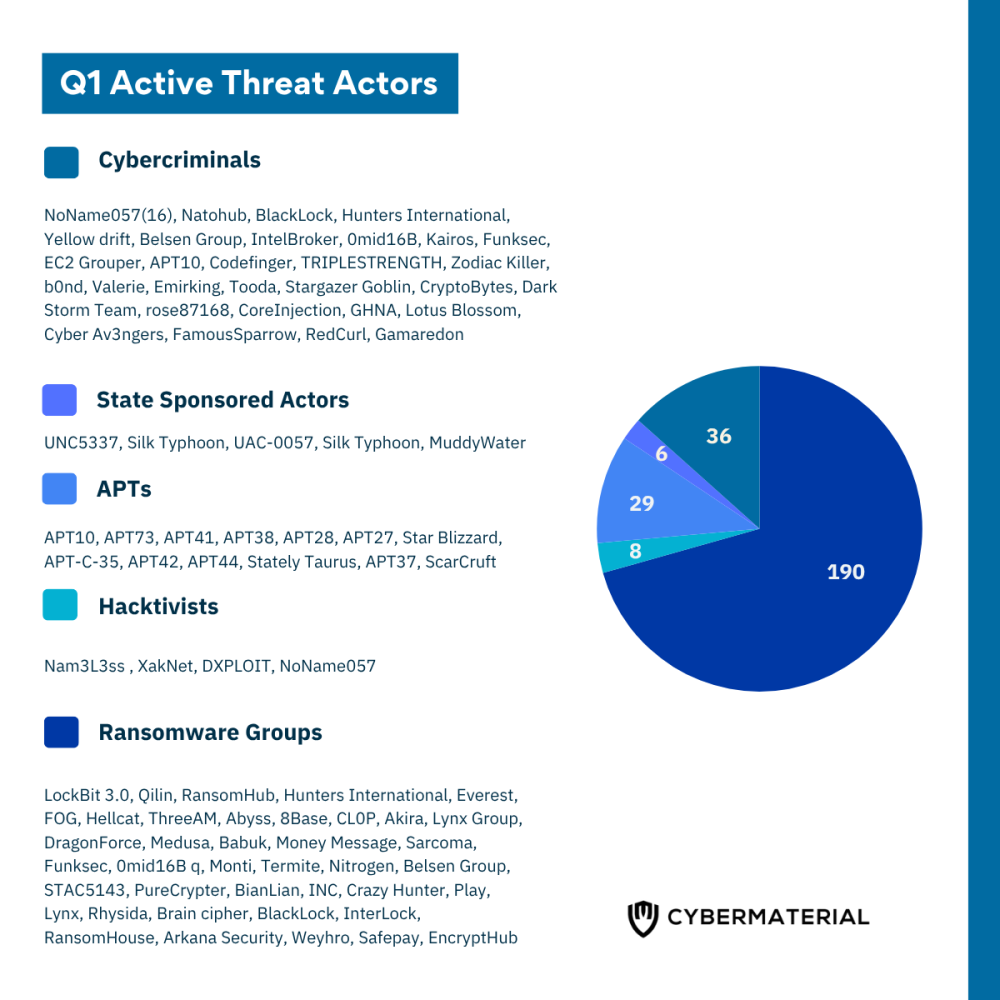 Q1 Active Threat Actors

Cybercriminals

NoName057(16), Natohub, BlackLock, Hunters International, Yellow drift, Belsen Group, IntelBroker, 0mid16B, Kairos, Funksec, EC2 Grouper, APT10, Codefinger, TRIPLESTRENGTH, Zodiac Killer, b0nd, Valerie, Emirking, Tooda, Stargazer Goblin, CryptoBytes, Dark Storm Team, rose87168, CoreInjection, GHNA, Lotus Blossom, Cyber Av3ngers, FamousSparrow, RedCurl, Gamaredon

State Sponsored Actors

UNC5337, Silk Typhoon, UAC-0057, Silk Typhoon, MuddyWater

APTs

APT10, APT73, APT41, APT38, APT28, APT27, Star Blizzard, APT-C-35, APT42, APT44, Stately Taurus, APT37, ScarCruft

Hacktivists

Nam3L3ss , XakNet, DXPLOIT, NoName057

Ransomware Groups

LockBit 3.0, Qilin, RansomHub, Hunters International, Everest, FOG, Hellcat, ThreeAM, Abyss, 8Base, CL0P, Akira, Lynx Group, DragonForce, Medusa, Babuk, Money Message, Sarcoma, Funksec, 0mid16B q, Monti, Termite, Nitrogen, Belsen Group, STAC5143, PureCrypter, BianLian, INC, Crazy Hunter, Play, Lynx, Rhysida, Brain cipher, BlackLock, InterLock, RansomHouse, Arkana Security, Weyhro, Safepay, EncryptHub

36
6
29
8
190

CYBERMATERIAL